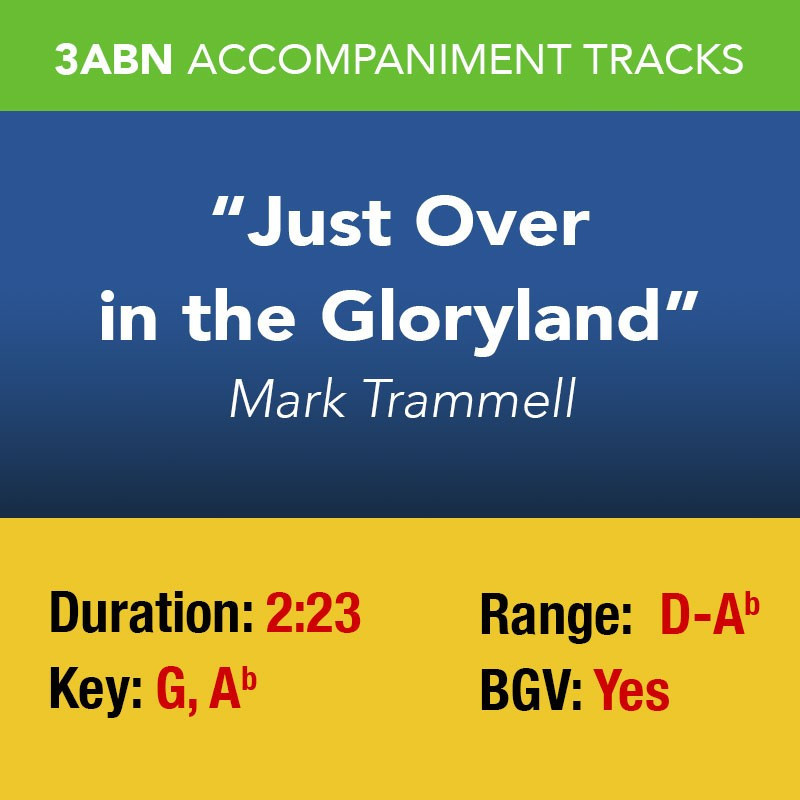 3ABN ACCOMPANIMENT TRACKS

"Just Over in the Gloryland"
Mark Trammell

Duration: 2:23
Key: G, A$^b$

Range: D-A$^b$
BGV: Yes